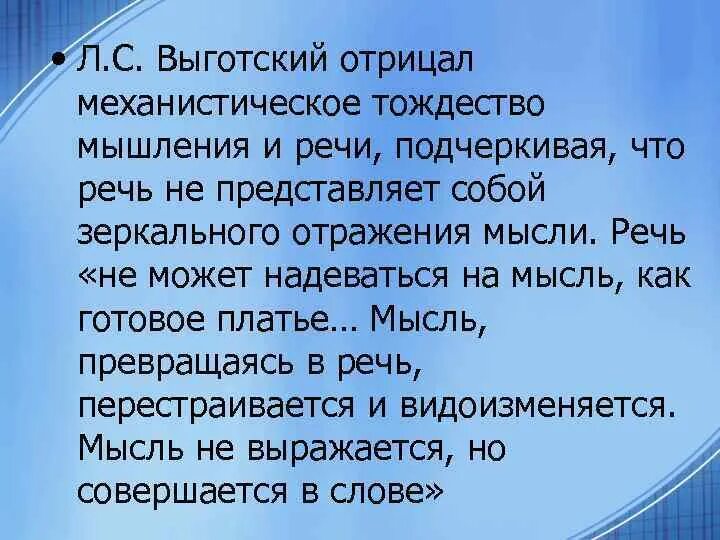 • Л.С. Выготский отрицал механистическое тождество мышления и речи, подчеркивая, что речь не представляет собой зеркального отражения мысли. Речь «не может надеваться на мысль, как готовое платье... Мысль, превращаясь в речь, перестраивается и видоизменяется. Мысль не выражается, но совершается в слове»